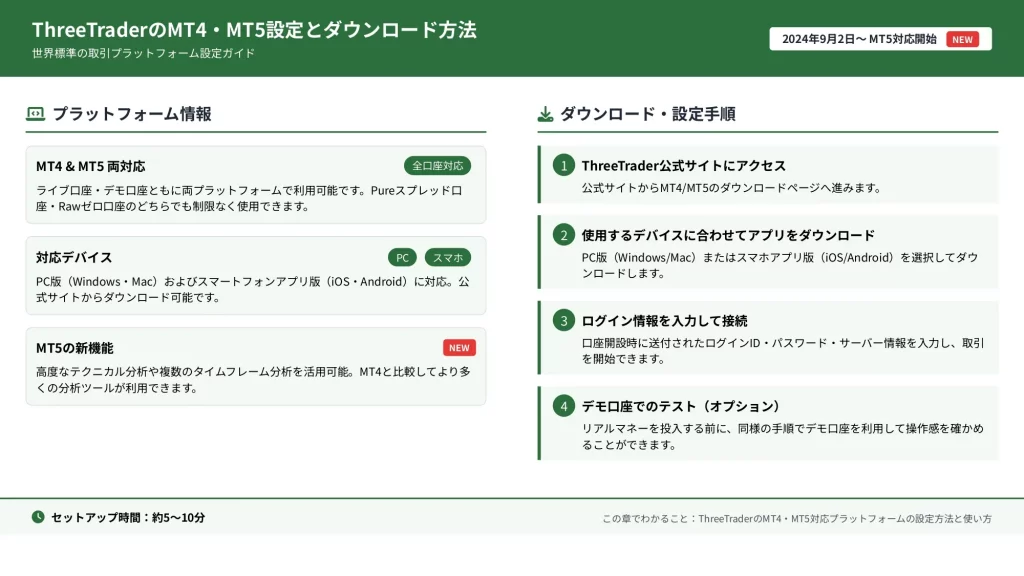 ThreeTraderのMT4・MT5設定とダウンロード方法
世界標準の取引プラットフォーム設定ガイド

2024年9月2日〜 MT5対応開始 NEW

プラットフォーム情報

MT4 & MT5 両対応 全口座対応
ライブ口座・デモ口座ともに両プラットフォームで利用可能です。Pureスプレッド口座・Rawゼロ口座のどちらでも制限なく使用できます。

対応デバイス PC スマホ
PC版（Windows・Mac）およびスマートフォンアプリ版（iOS・Android）に対応。公式サイトからダウンロード可能です。

MT5の新機能 NEW
高度なテクニカル分析や複数のタイムフレーム分析を活用可能。MT4と比較してより多くの分析ツールが利用できます。

ダウンロード・設定手順

1 ThreeTrader公式サイトにアクセス
公式サイトからMT4/MT5のダウンロードページへ進みます。

2 使用するデバイスに合わせてアプリをダウンロード
PC版（Windows/Mac）またはスマホアプリ版（iOS/Android）を選択してダウンロードします。

3 ログイン情報を入力して接続
口座開設時に送付されたログインID・パスワード・サーバー情報を入力し、取引を開始できます。

4 デモ口座でのテスト（オプション）
リアルマネーを投入する前に、同様の手順でデモ口座を利用して操作感を確かめることができます。

セットアップ時間：約5〜10分

この章でわかること：ThreeTraderのMT4・MT5対応プラットフォームの設定方法と使い方